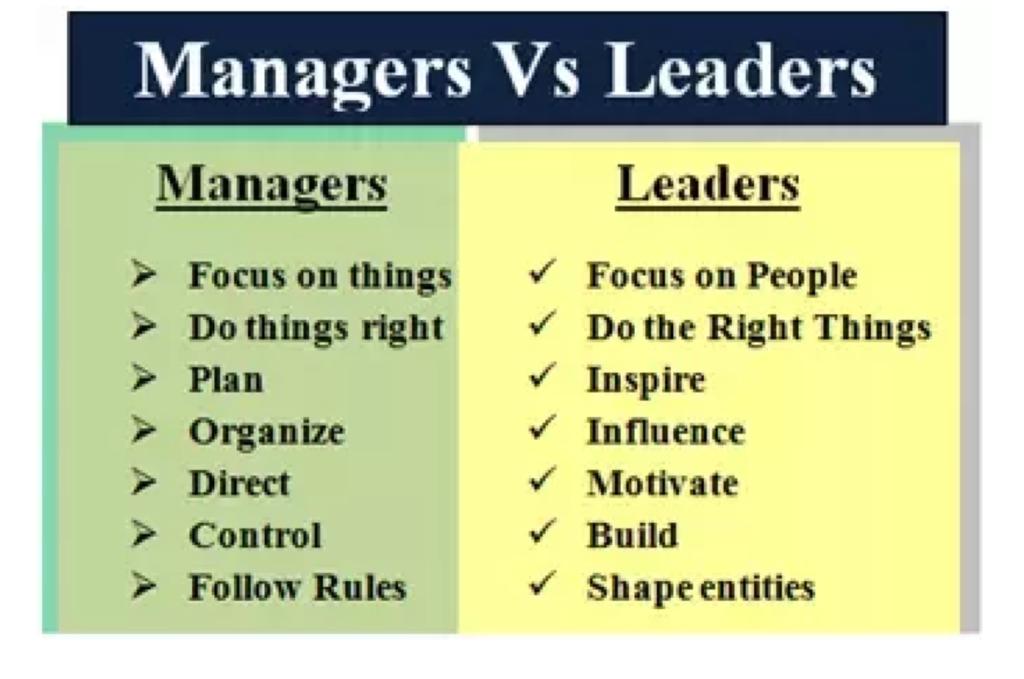 Managers Vs Leaders

Managers

➢ Focus on things
➢ Do things right
➢ Plan
➢ Organize
➢ Direct
➢ Control
➢ Follow Rules

Leaders

✓ Focus on People
✓ Do the Right Things
✓ Inspire
✓ Influence
✓ Motivate
✓ Build
✓ Shape entities